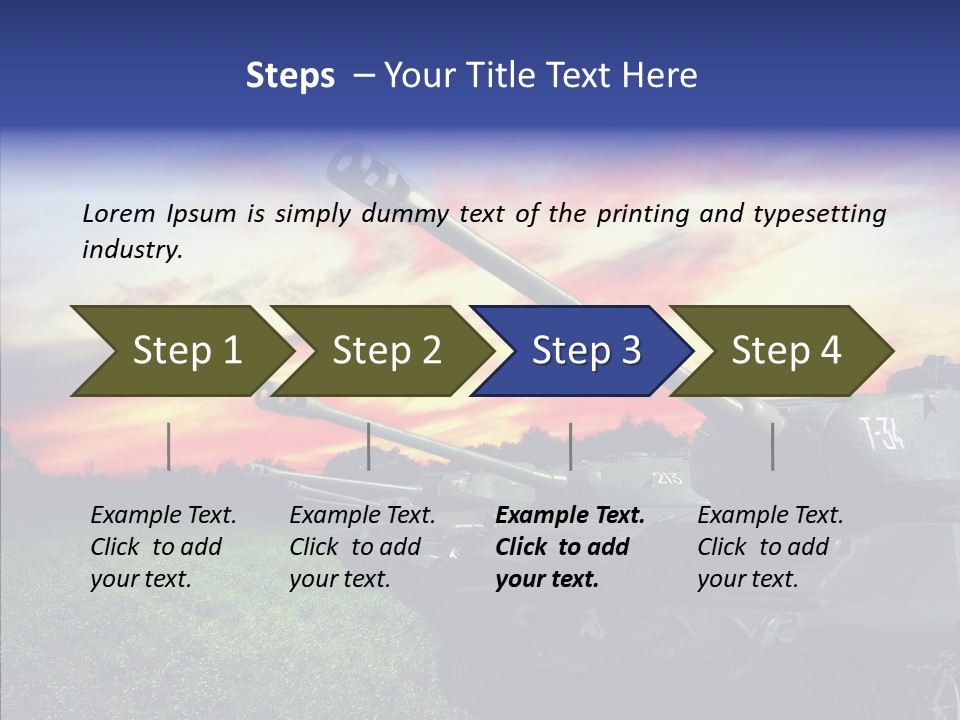 Steps – Your Title Text Here

Lorem Ipsum is simply dummy text of the printing and typesetting industry.

Step 1

Step 2

Step 3

Step 4

Example Text. Click to add your text.

Example Text. Click to add your text.

Example Text. Click to add your text.

Example Text. Click to add your text.

T-34

215